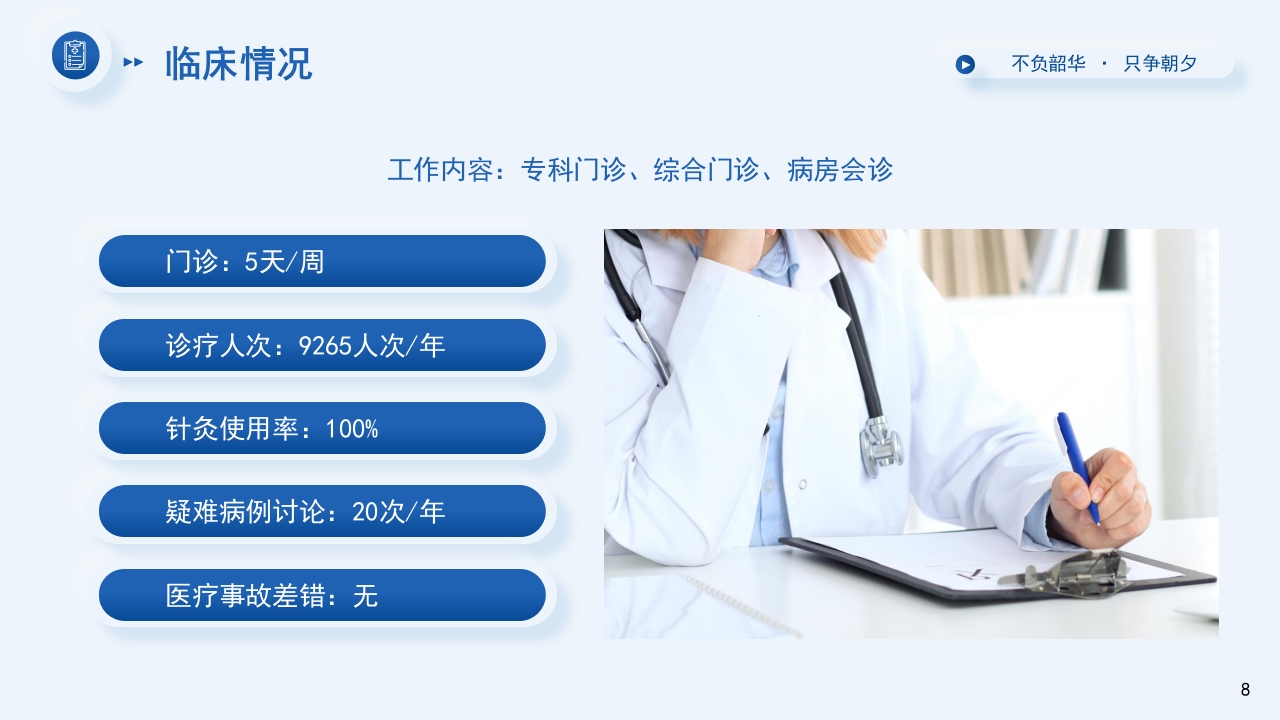 临床情况

不负韶华 · 只争朝夕

工作内容：专科门诊、综合门诊、病房会诊

门诊：5天/周

诊疗人次：9265人次/年

针灸使用率：100%

疑难病例讨论：20次/年

医疗事故差错：无

8